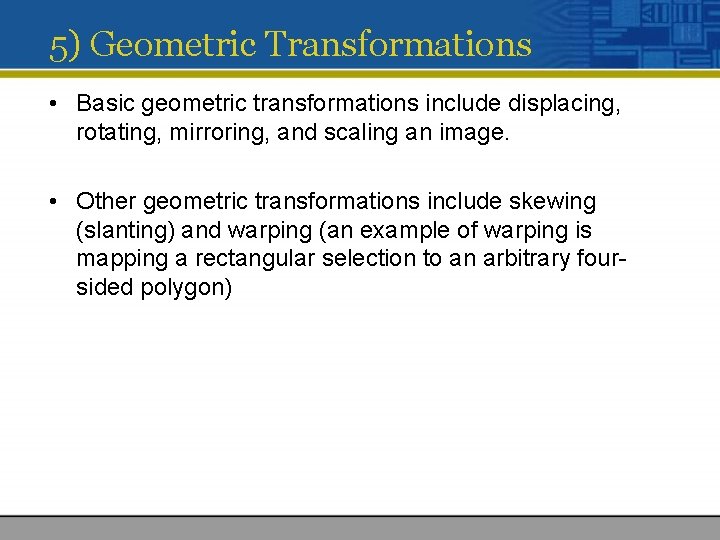 5) Geometric Transformations

• Basic geometric transformations include displacing, rotating, mirroring, and scaling an image.

• Other geometric transformations include skewing (slanting) and warping (an example of warping is mapping a rectangular selection to an arbitrary four-sided polygon)